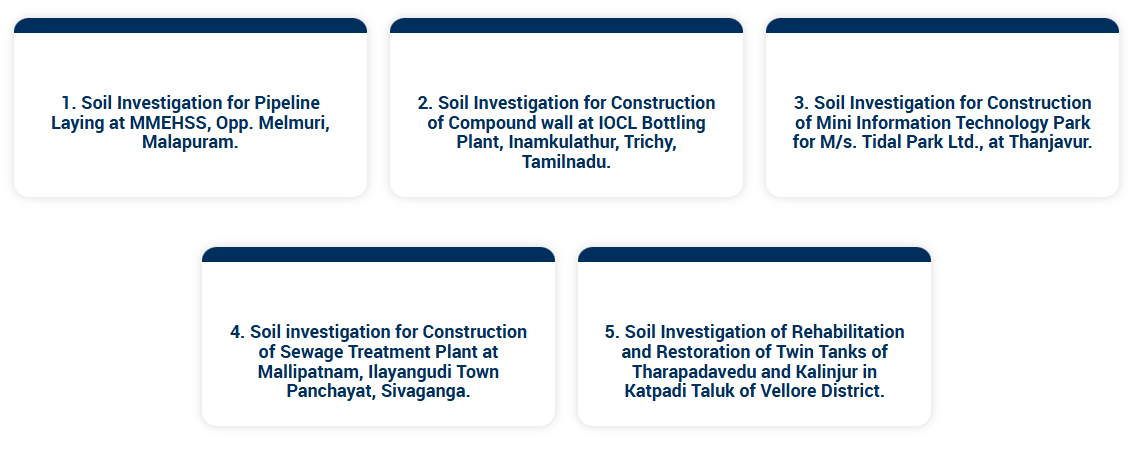 1. Soil Investigation for Pipeline Laying at MMEHSS, Opp. Melmuri, Malapuram.

2. Soil Investigation for Construction of Compound wall at IOCL Bottling Plant, Inamkulathur, Trichy, Tamilnadu.

3. Soil Investigation for Construction of Mini Information Technology Park for M/s. Tidal Park Ltd., at Thanjavur.

4. Soil investigation for Construction of Sewage Treatment Plant at Mallipatnam, Ilayangudi Town Panchayat, Sivaganga.

5. Soil Investigation of Rehabilitation and Restoration of Twin Tanks of Tharapadavedu and Kalinjur in Katpadi Taluk of Vellore District.